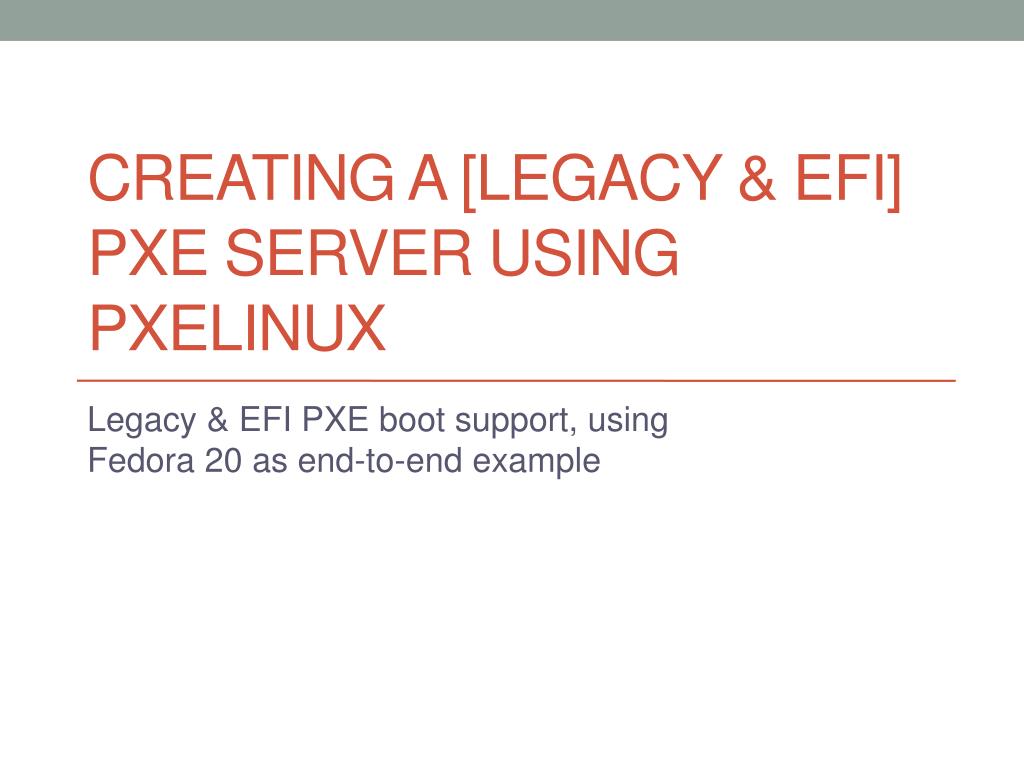 CREATING A [LEGACY & EFI] PXE SERVER USING PXELINUX

Legacy & EFI PXE boot support, using Fedora 20 as end-to-end example